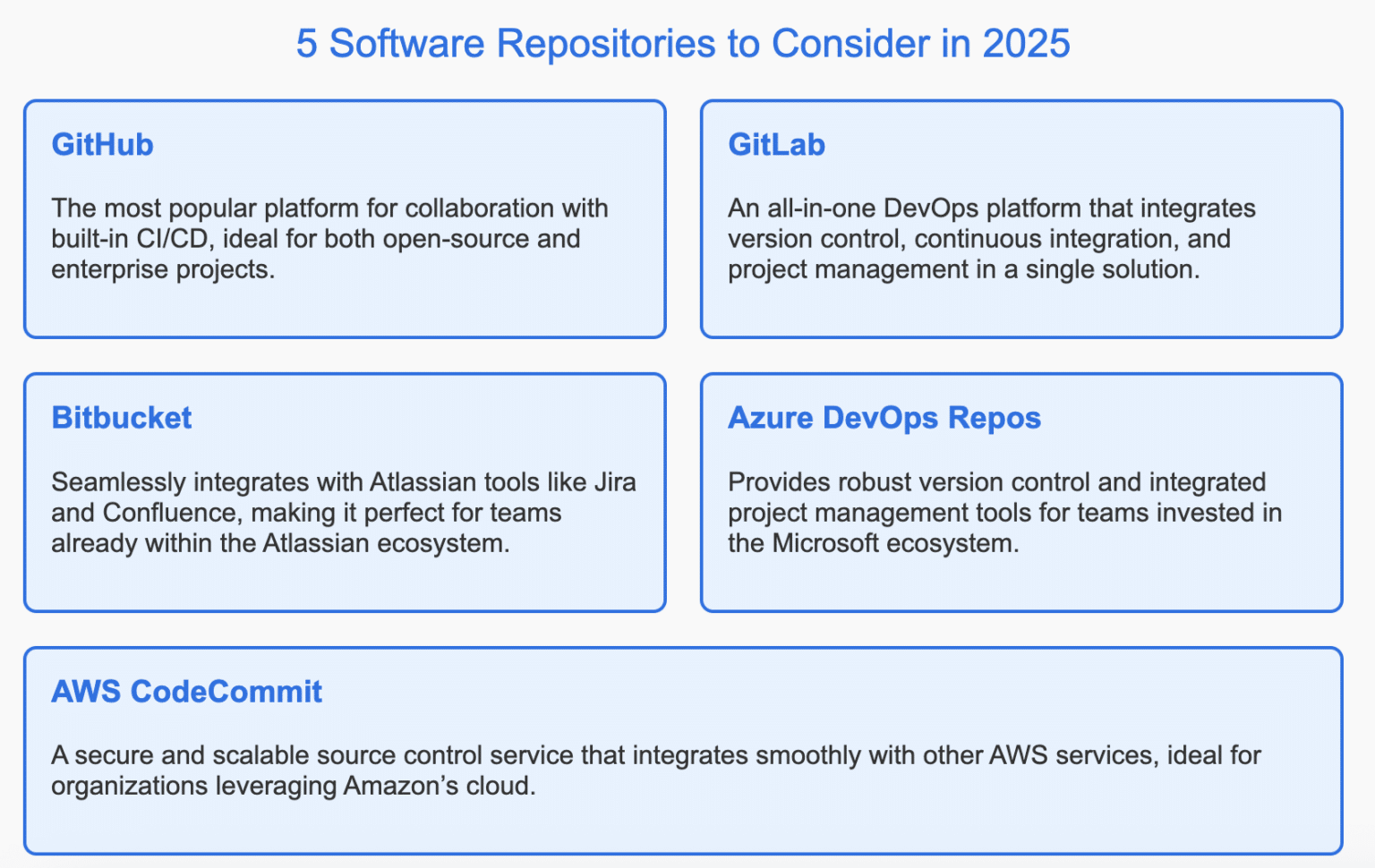 5 Software Repositories to Consider in 2025

GitHub

The most popular platform for collaboration with built-in CI/CD, ideal for both open-source and enterprise projects.

GitLab

An all-in-one DevOps platform that integrates version control, continuous integration, and project management in a single solution.

Bitbucket

Seamlessly integrates with Atlassian tools like Jira and Confluence, making it perfect for teams already within the Atlassian ecosystem.

Azure DevOps Repos

Provides robust version control and integrated project management tools for teams invested in the Microsoft ecosystem.

AWS CodeCommit

A secure and scalable source control service that integrates smoothly with other AWS services, ideal for organizations leveraging Amazon's cloud.